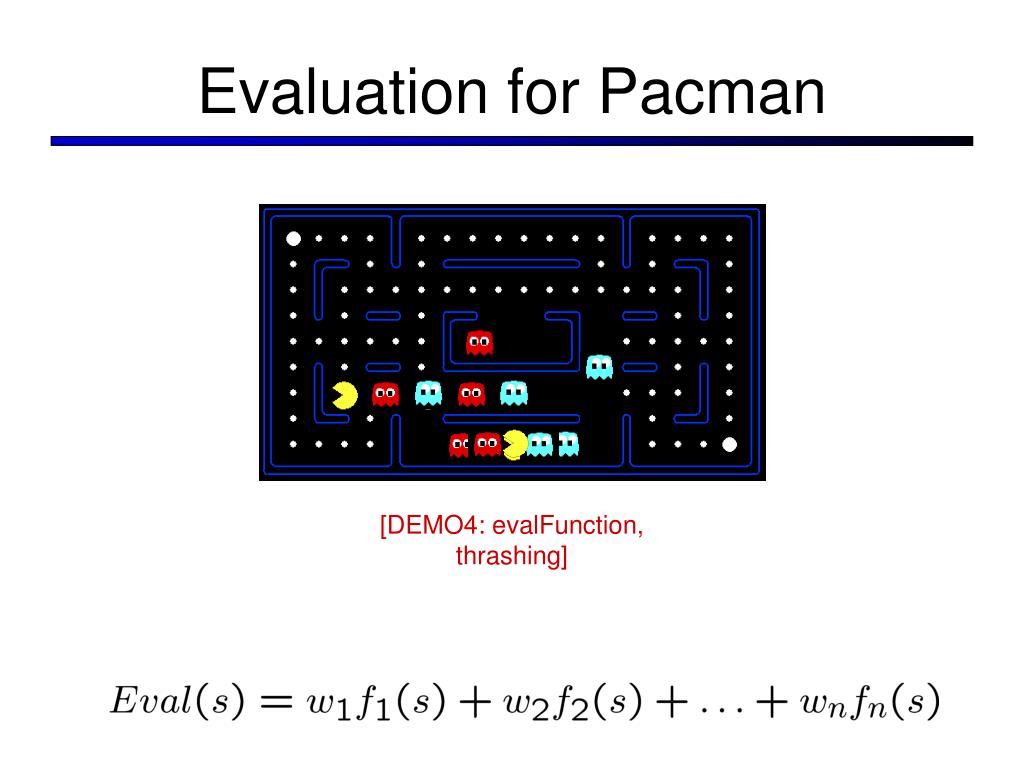 Evaluation for Pacman

[DEMO4: evalFunction, thrashing]

$Eval(s) = w_1 f_1(s) + w_2 f_2(s) + \ldots + w_n f_n(s)$